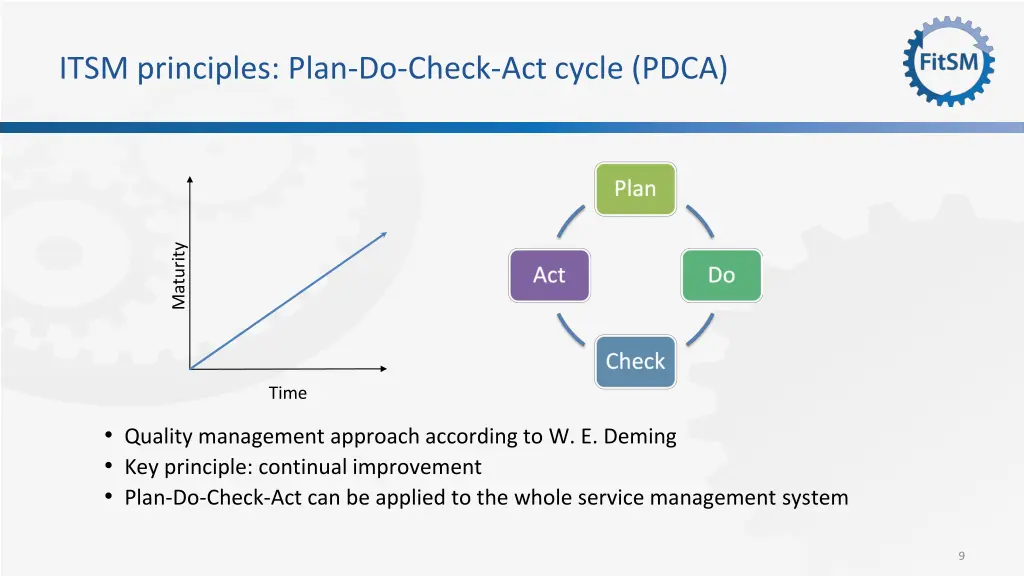 ITSM principles: Plan-Do-Check-Act cycle (PDCA)

FitSM

Maturity

Time

Plan

Do

Check

Act

• Quality management approach according to W. E. Deming
• Key principle: continual improvement
• Plan-Do-Check-Act can be applied to the whole service management system

9